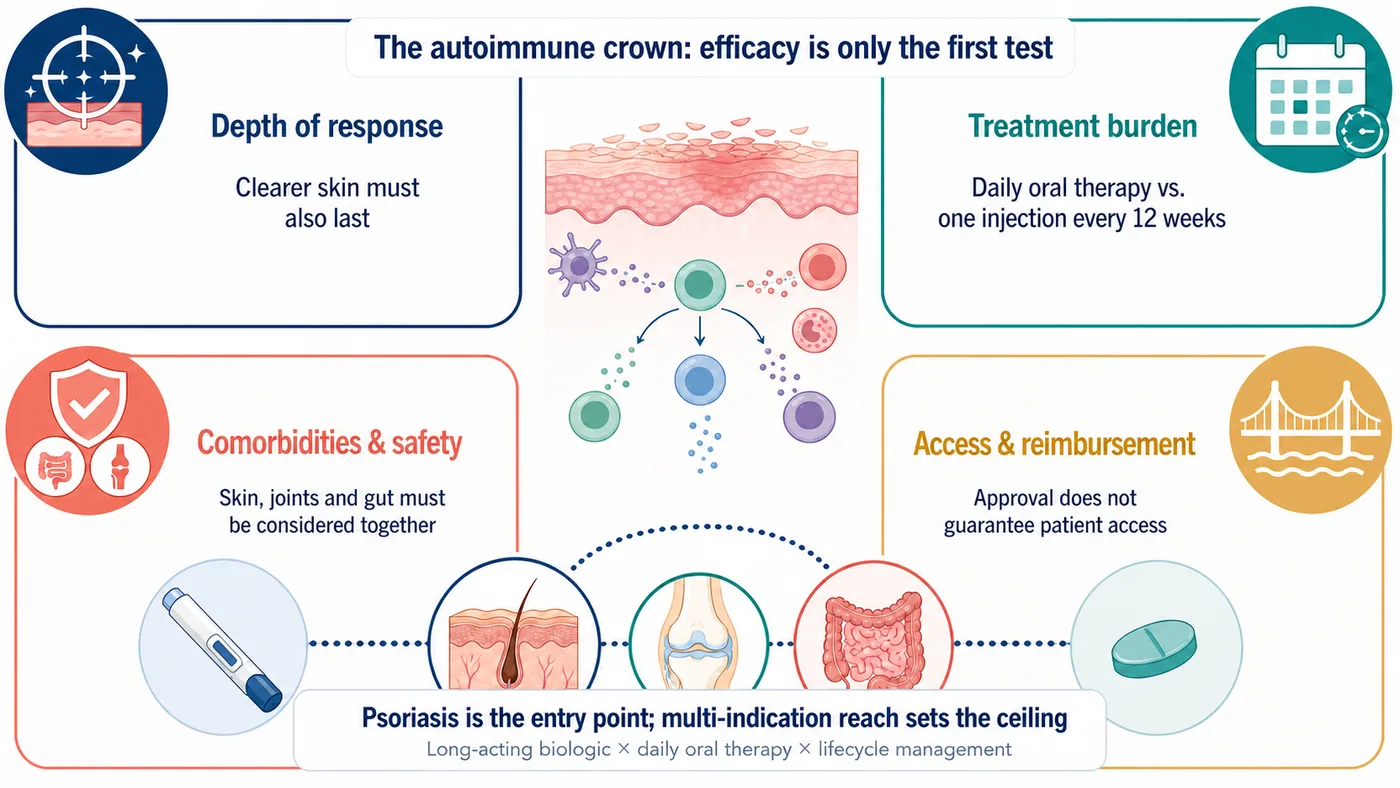 The autoimmune crown: efficacy is only the first test

Depth of response

Clearer skin must also last

Treatment burden

Daily oral therapy vs. one injection every 12 weeks

Comorbidities & safety

Skin, joints and gut must be considered together

Access & reimbursement

Approval does not guarantee patient access

Psoriasis is the entry point; multi-indication reach sets the ceiling

Long-acting biologic × daily oral therapy × lifecycle management